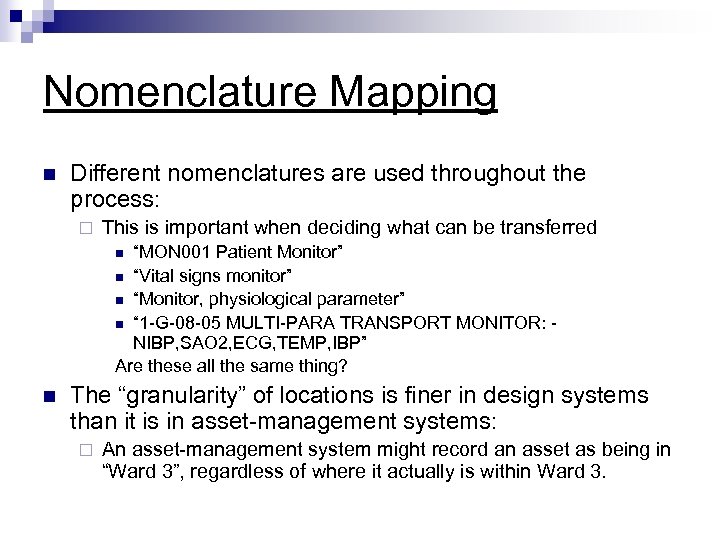 Nomenclature Mapping

Different nomenclatures are used throughout the process:

This is important when deciding what can be transferred

“MON001 Patient Monitor”

“Vital signs monitor”

“Monitor, physiological parameter”

“1-G-08-05 MULTI-PARA TRANSPORT MONITOR: - NIBP,SAO2,ECG,TEMP,IBP”

Are these all the same thing?

The “granularity” of locations is finer in design systems than it is in asset-management systems:

An asset-management system might record an asset as being in “Ward 3”, regardless of where it actually is within Ward 3.